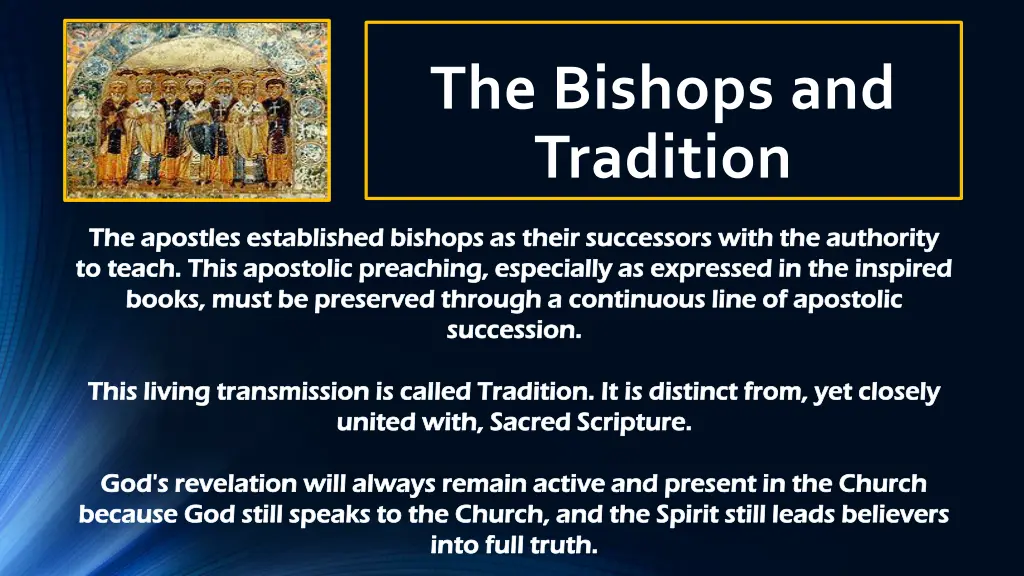 The Bishops and Tradition

The apostles established bishops as their successors with the authority to teach. This apostolic preaching, especially as expressed in the inspired books, must be preserved through a continuous line of apostolic succession.

This living transmission is called Tradition. It is distinct from, yet closely united with, Sacred Scripture.

God's revelation will always remain active and present in the Church because God still speaks to the Church, and the Spirit still leads believers into full truth.